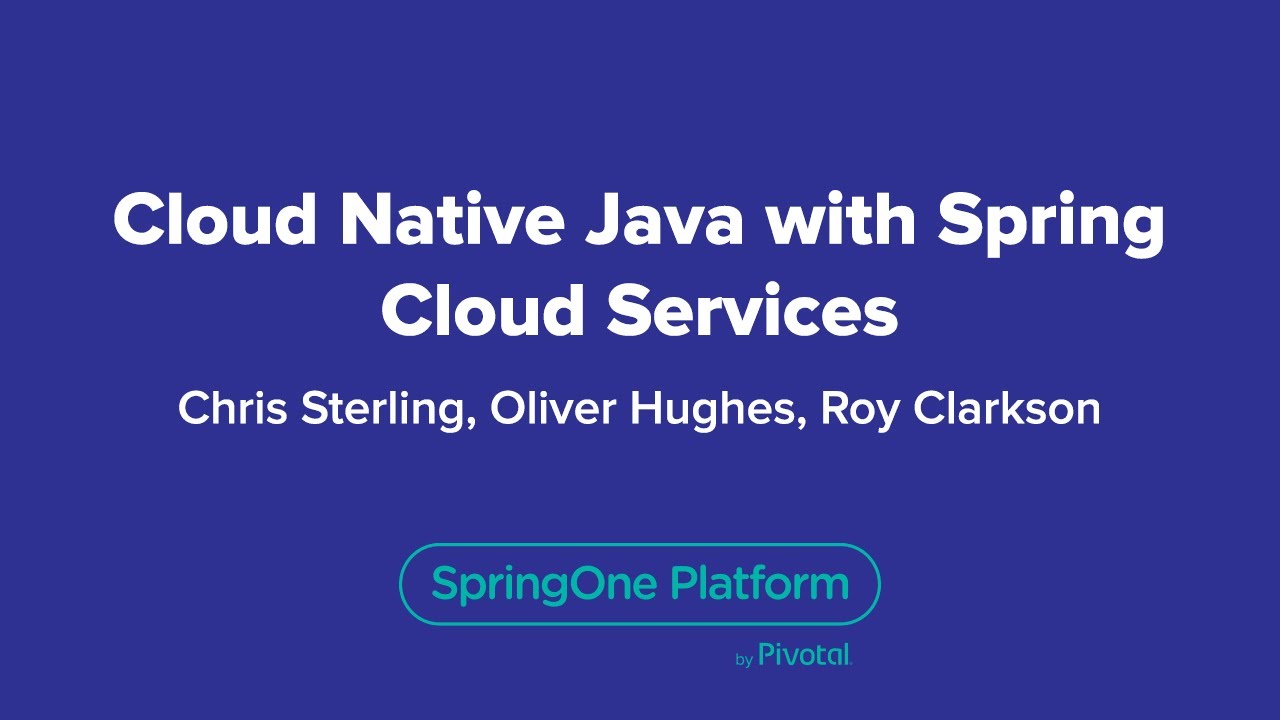 Cloud Native Java with Spring Cloud Services

Chris Sterling, Oliver Hughes, Roy Clarkson

SpringOne Platform

by Pivotal.